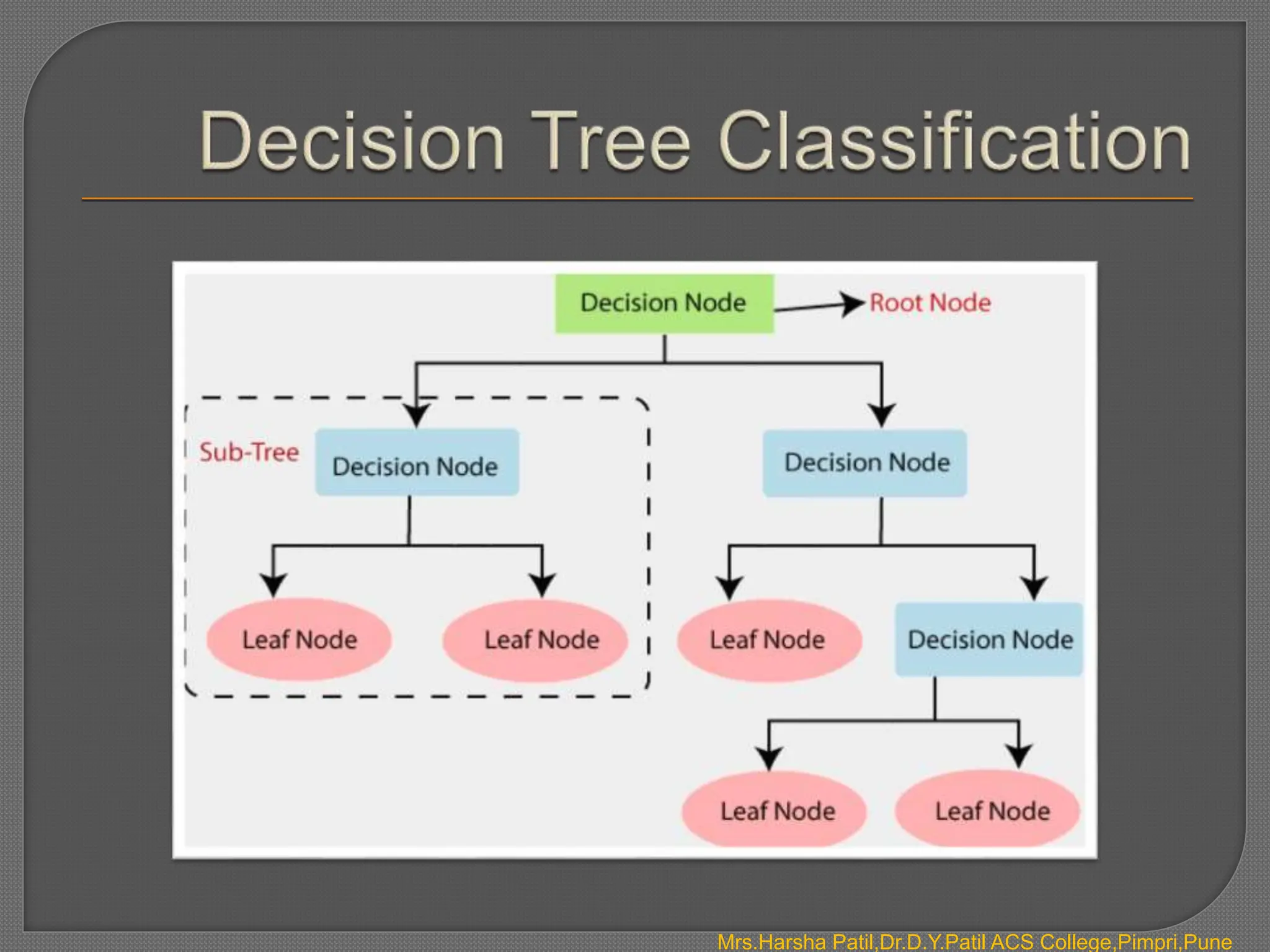 Decision Tree Classification

Decision Node

Root Node

Sub-Tree

Decision Node

Decision Node

Leaf Node

Leaf Node

Leaf Node

Decision Node

Leaf Node

Leaf Node

Mrs.Harsha Patil,Dr.D.Y.Patil ACS College,Pimpri,Pune